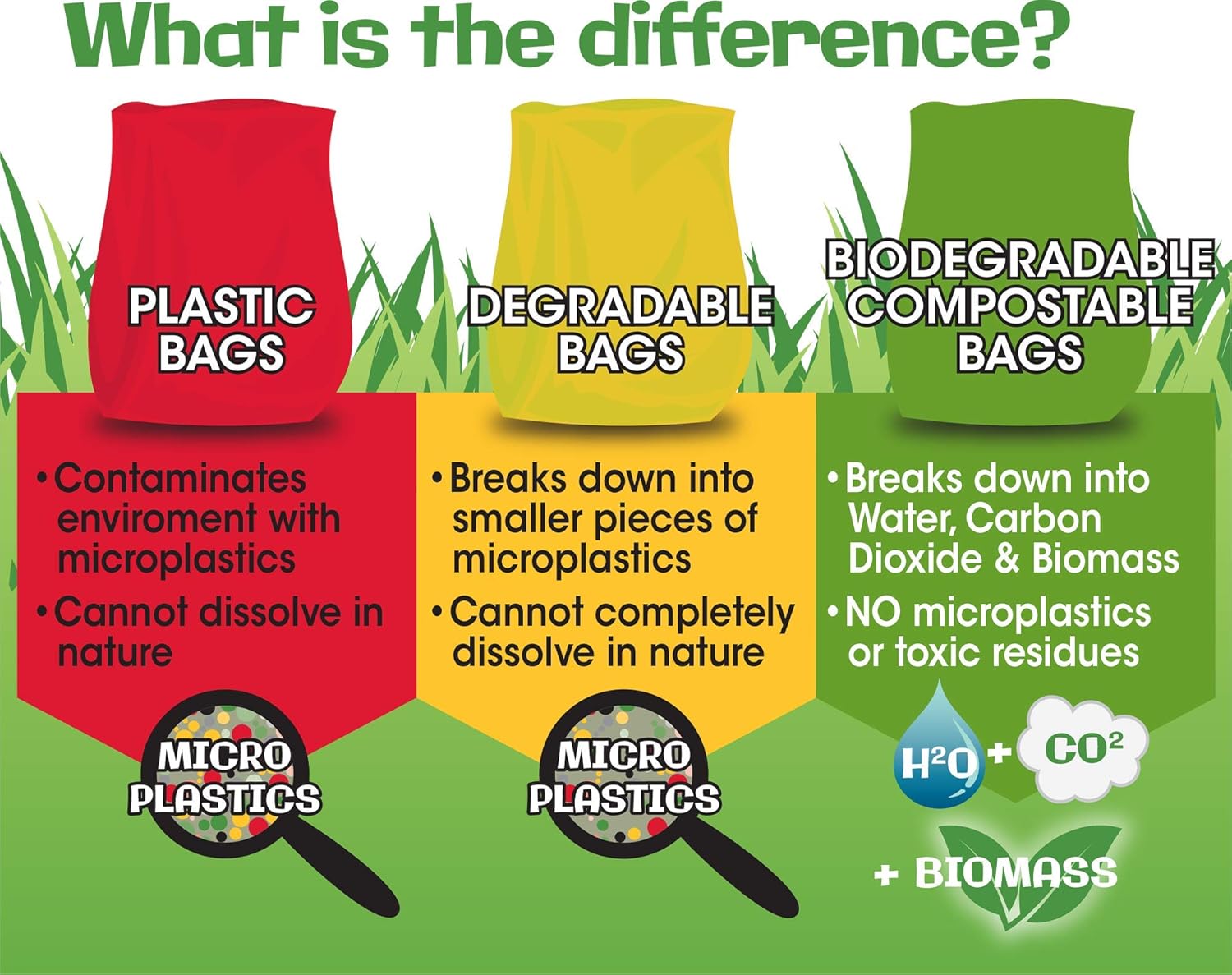 What is the difference?

PLASTIC BAGS

• Contaminates enviroment with microplastics
• Cannot dissolve in nature

MICRO PLASTICS

DEGRADABLE BAGS

• Breaks down into smaller pieces of microplastics
• Cannot completely dissolve in nature

MICRO PLASTICS

BIODEGRADABLE COMPOSTABLE BAGS

• Breaks down into Water, Carbon Dioxide & Biomass
• NO microplastics or toxic residues

$H^2O$ + $CO^2$

+ BIOMASS